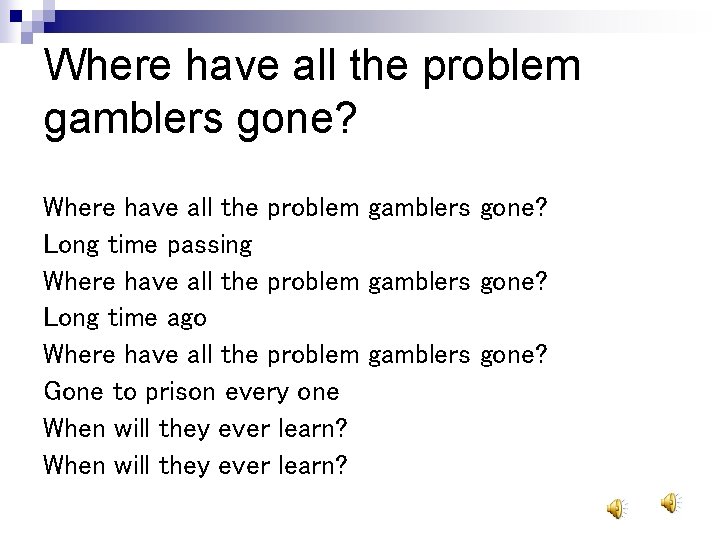 Where have all the problem gamblers gone?

Where have all the problem gamblers gone?
Long time passing
Where have all the problem gamblers gone?
Long time ago
Where have all the problem gamblers gone?
Gone to prison every one
When will they ever learn?
When will they ever learn?